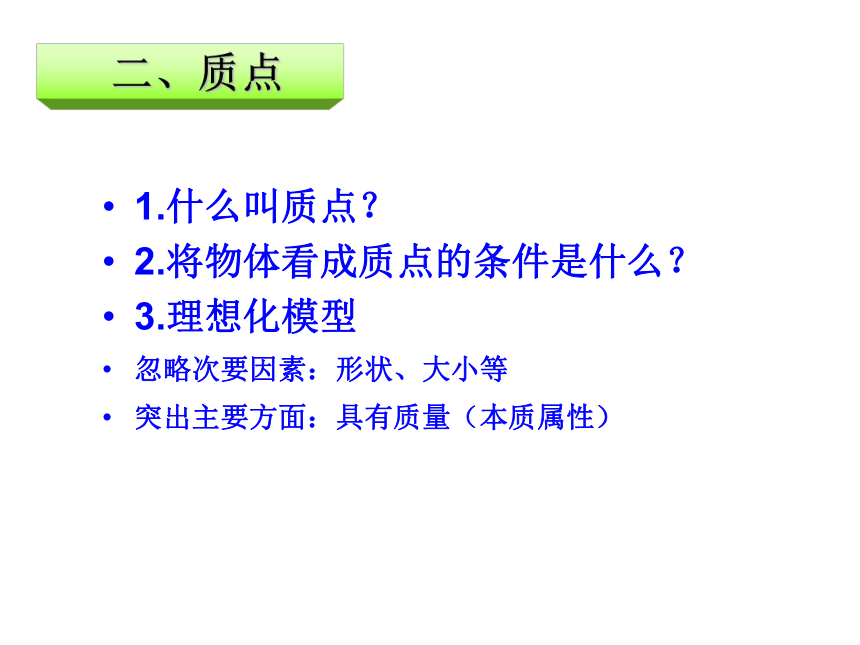 二、质点

• 1.什么叫质点？
• 2.将物体看成质点的条件是什么？
• 3.理想化模型
• 忽略次要因素：形状、大小等
• 突出主要方面：具有质量（本质属性）